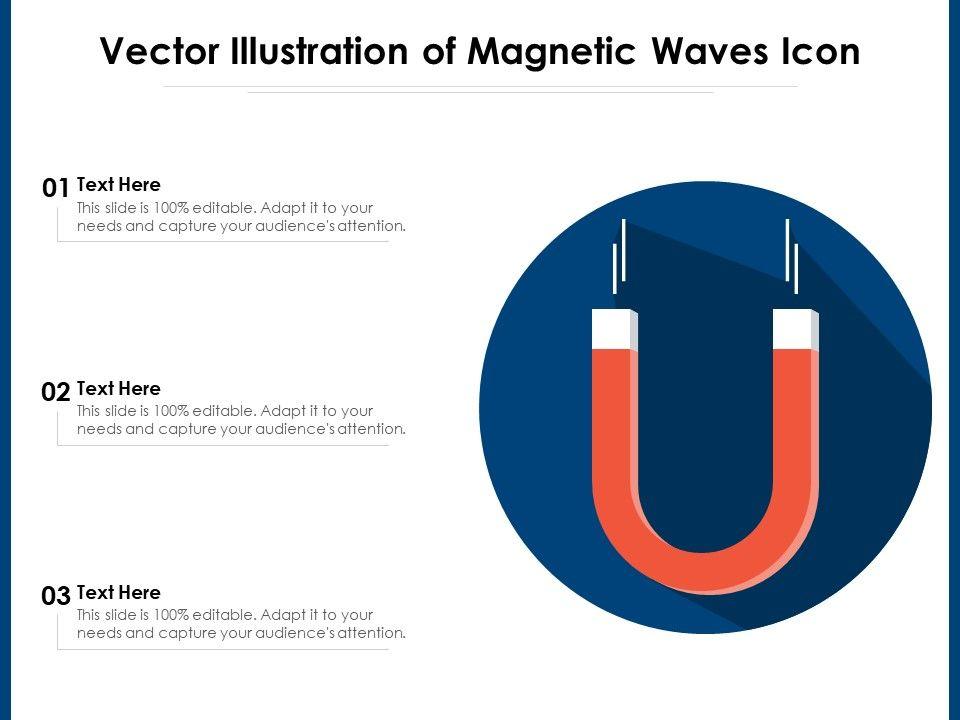 Vector Illustration of Magnetic Waves Icon

01 Text Here
This slide is 100% editable. Adapt it to your needs and capture your audience's attention.

02 Text Here
This slide is 100% editable. Adapt it to your needs and capture your audience's attention.

03 Text Here
This slide is 100% editable. Adapt it to your needs and capture your audience's attention.